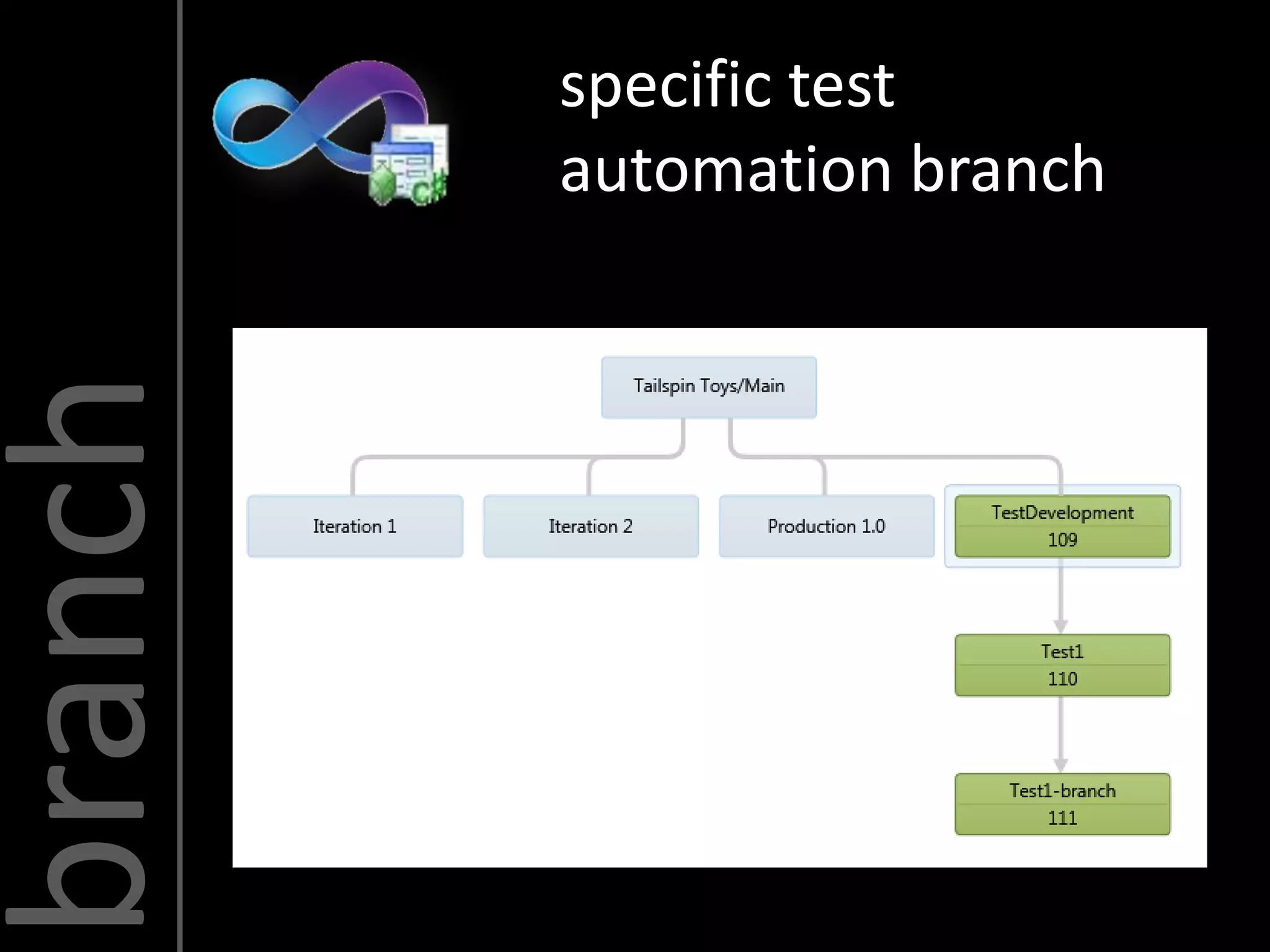 branch

specific test automation branch

Tailspin Toys/Main

Iteration 1

Iteration 2

Production 1.0

TestDevelopment
109

Test1
110

Test1-branch
111